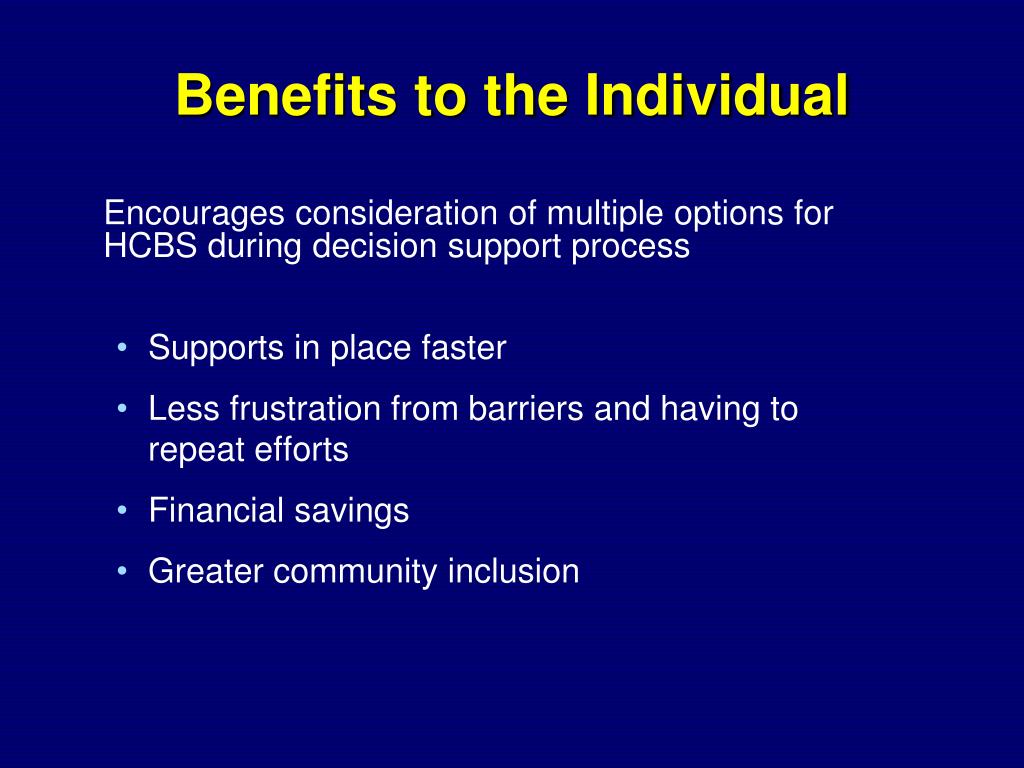 Benefits to the Individual

Encourages consideration of multiple options for HCBS during decision support process

• Supports in place faster
• Less frustration from barriers and having to repeat efforts
• Financial savings
• Greater community inclusion